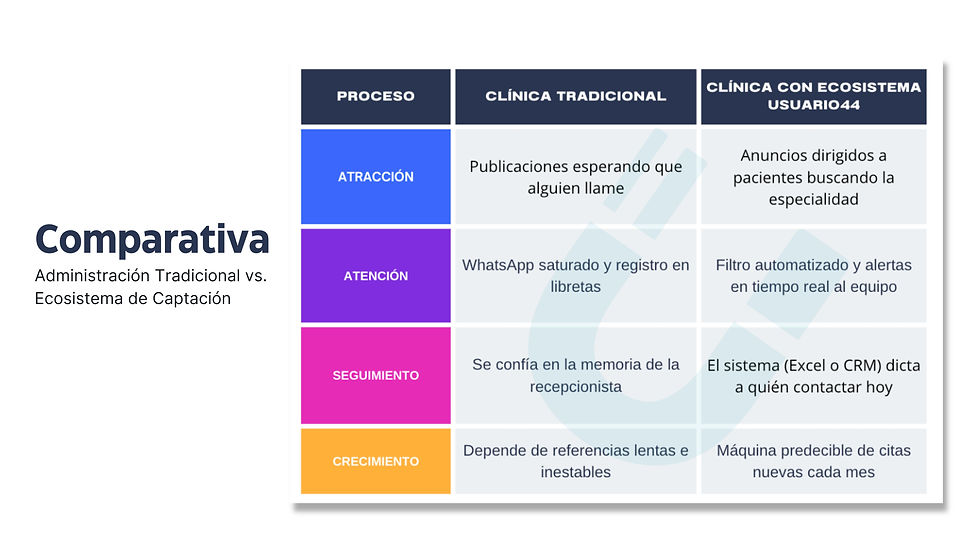 Comparativa
Administración Tradicional vs. Ecosistema de Captación

| PROCESO | CLÍNICA TRADICIONAL | CLÍNICA CON ECOSISTEMA USUARIO44 |
|---|---|---|
| ATRACCIÓN | Publicaciones esperando que alguien llame | Anuncios dirigidos a pacientes buscando la especialidad |
| ATENCIÓN | WhatsApp saturado y registro en libretas | Filtro automatizado y alertas en tiempo real al equipo |
| SEGUIMIENTO | Se confía en la memoria de la recepcionista | El sistema (Excel o CRM) dicta a quién contactar hoy |
| CRECIMIENTO | Depende de referencias lentas e inestables | Máquina predecible de citas nuevas cada mes |